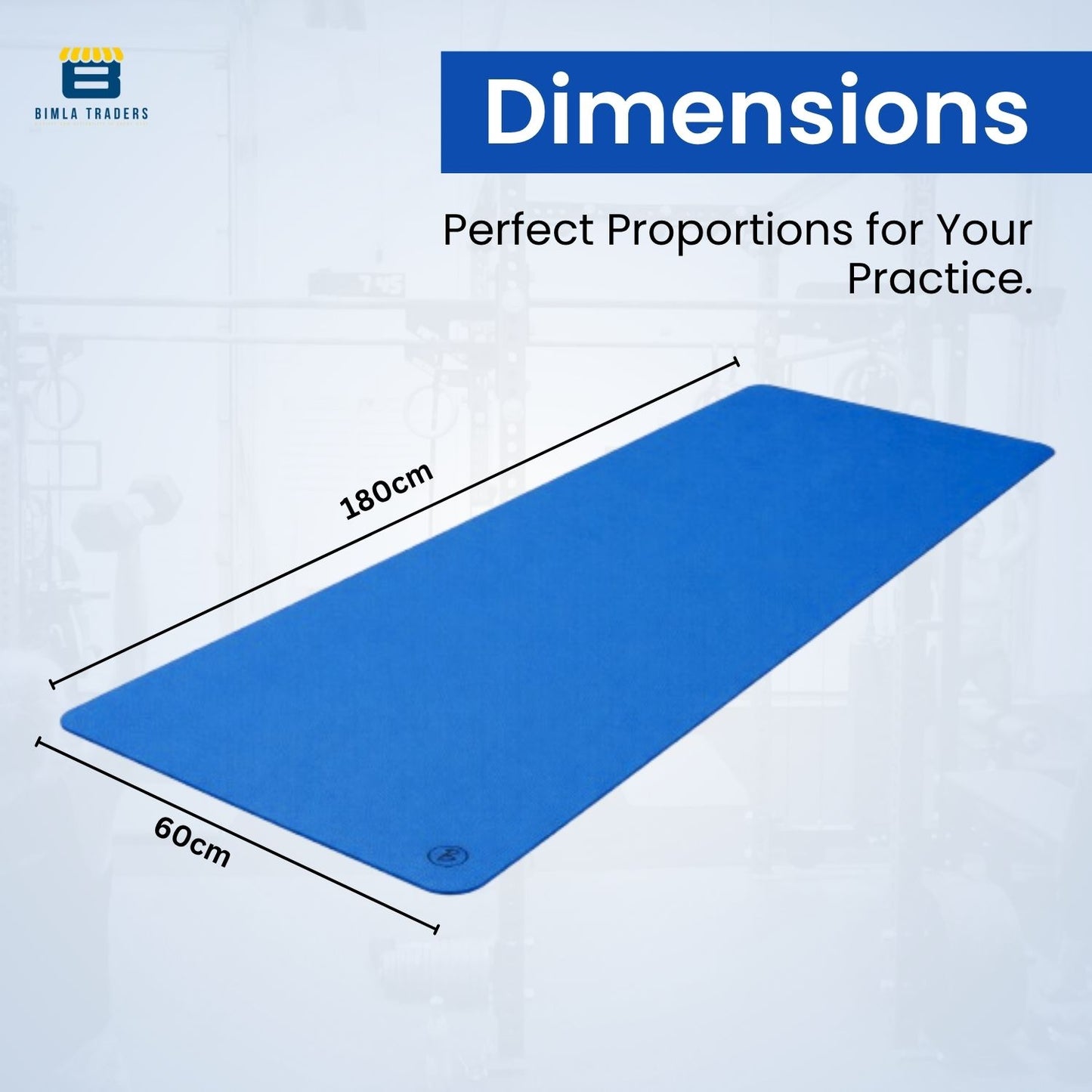 BIMLA TRADERS

Dimensions

Perfect Proportions for Your Practice.

180cm

60cm